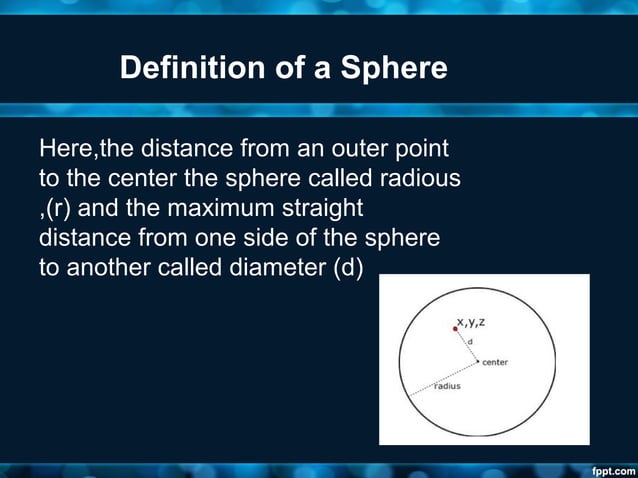 Definition of a Sphere

Here,the distance from an outer point to the center the sphere called radious ,(r) and the maximum straight distance from one side of the sphere to another called diameter (d)

x,y,z
d
center
radius

fppt.com